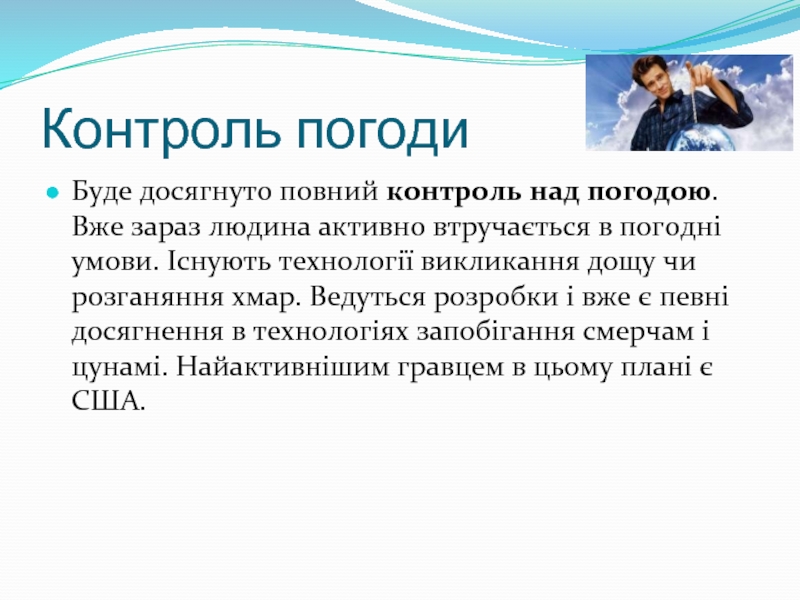 Контроль погоди

Буде досягнуто повний контроль над погодою. Вже зараз людина активно втручається в погодні умови. Існують технології викликання дощу чи розганяння хмар. Ведуться розробки і вже є певні досягнення в технологіях запобігання смерчам і цунамі. Найактивнішим гравцем в цьому плані є США.